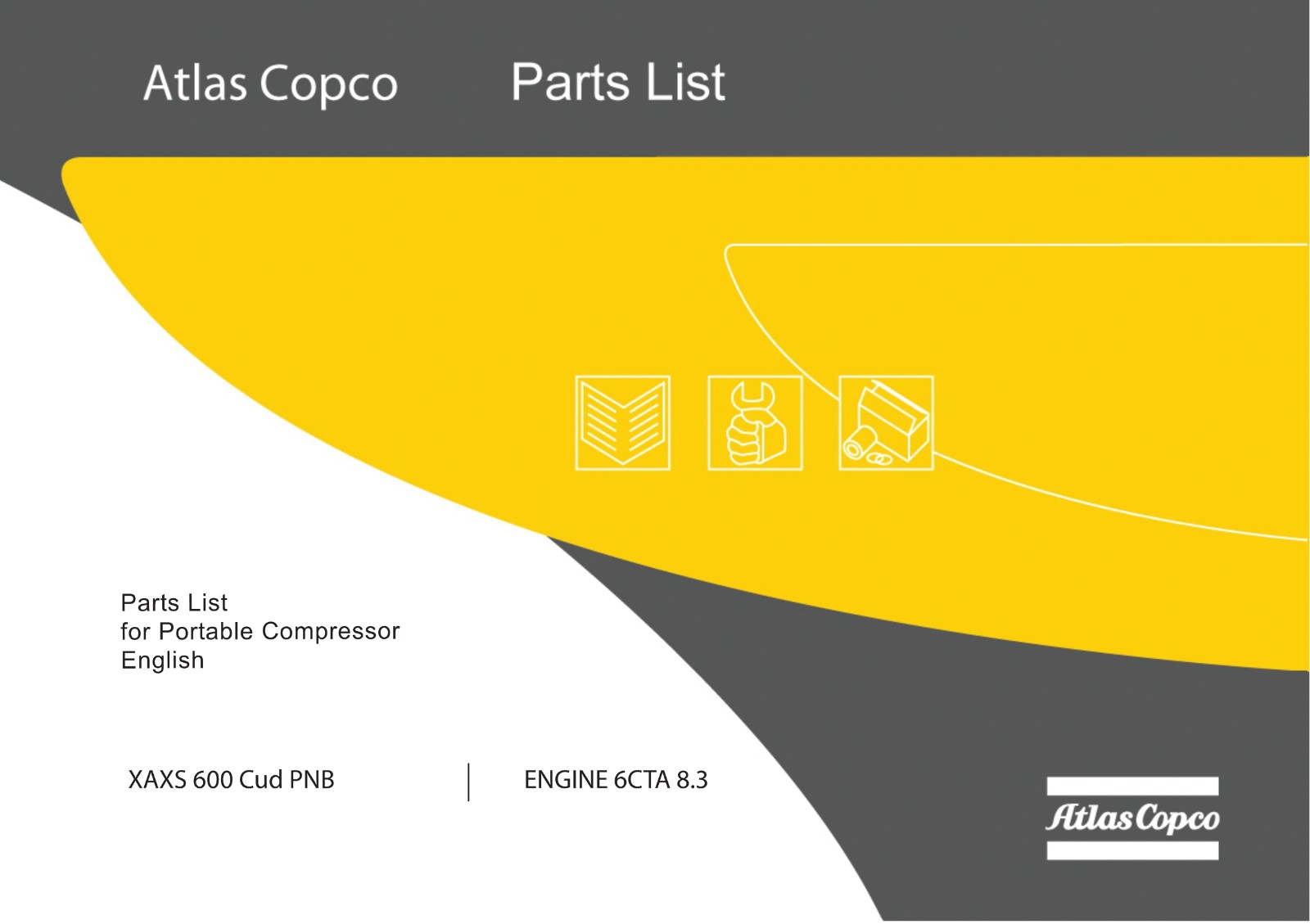 Atlas Copco Parts List

Parts List
for Portable Compressor
English

XAXS 600 Cud PNB

ENGINE 6CTA 8.3

Atlas Copco